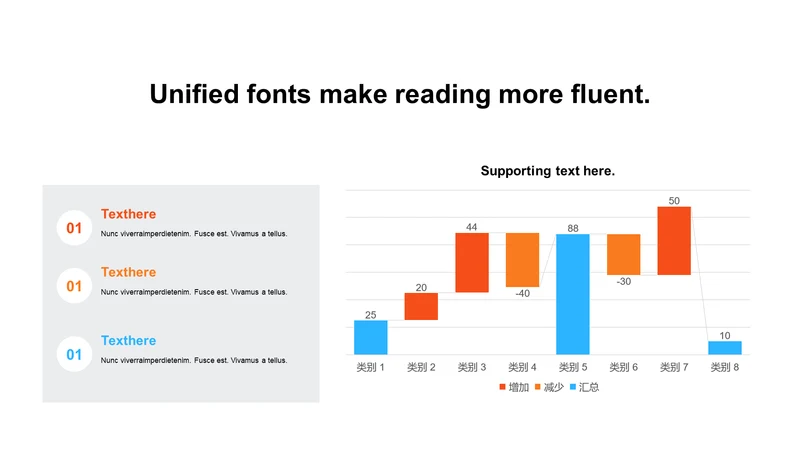 Unified fonts make reading more fluent.

01
Texthere
Nunc viverraimperdietenim. Fusce est. Vivamus a tellus.

01
Texthere
Nunc viverraimperdietenim. Fusce est. Vivamus a tellus.

01
Texthere
Nunc viverraimperdietenim. Fusce est. Vivamus a tellus.

Supporting text here.

25
20
44
-40
88
-30
50
10

类别 1
类别 2
类别 3
类别 4
类别 5
类别 6
类别 7
类别 8

增加
减少
汇总